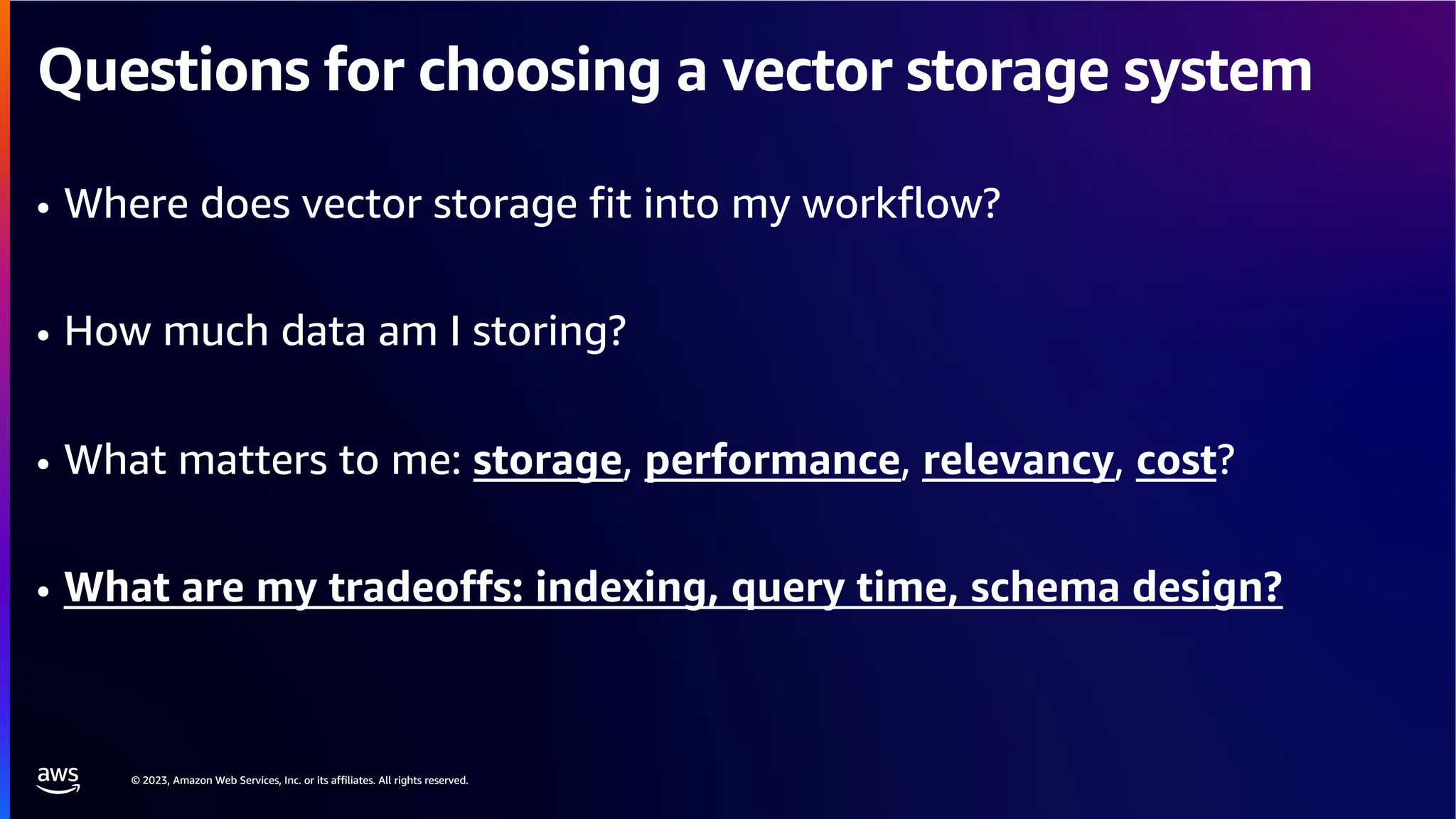 Questions for choosing a vector storage system

• Where does vector storage fit into my workflow?

• How much data am I storing?

• What matters to me: storage, performance, relevancy, cost?

• What are my tradeoffs: indexing, query time, schema design?

aws

© 2023, Amazon Web Services, Inc. or its affiliates. All rights reserved.